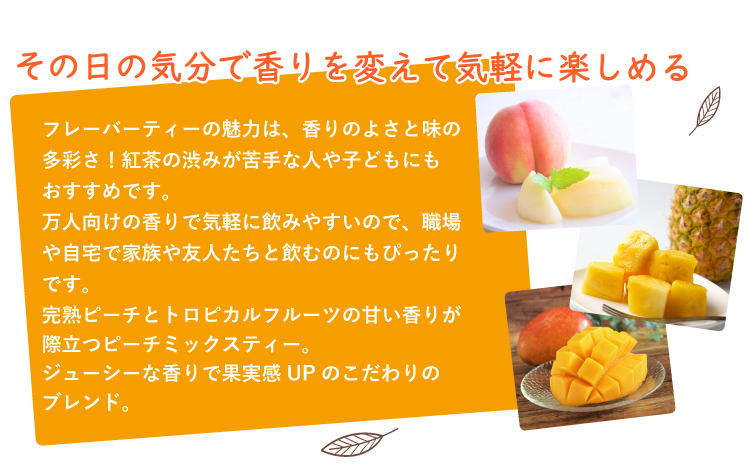 その日の気分で香りを変えて気軽に楽しめる

フレーバーティーの魅力は、香りのよさと味の多彩さ！紅茶の渋みが苦手な人や子どもにもおすすめです。
万人向けの香りで気軽に飲みやすいので、職場や自宅で家族や友人たちと飲むのにもぴったりです。
完熟ピーチとトロピカルフルーツの甘い香りが際立つピーチミックスティー。
ジューシーな香りで果実感 UP のこだわりのブレンド。